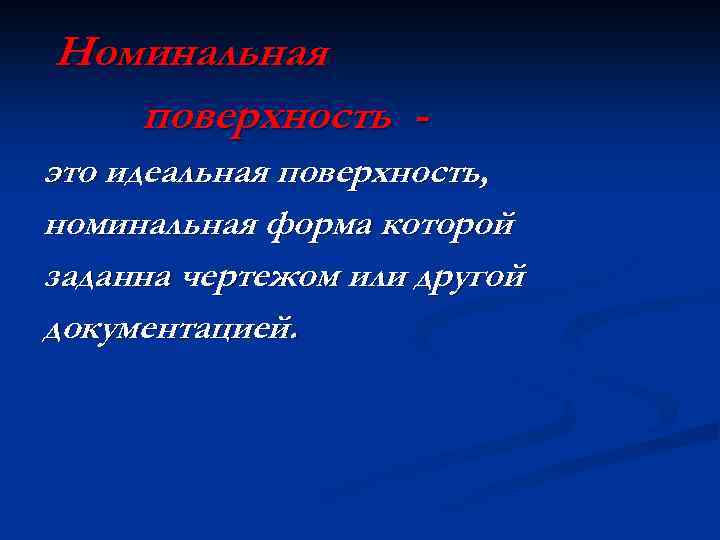 Номинальная поверхность -

это идеальная поверхность, номинальная форма которой заданна чертежом или другой документацией.